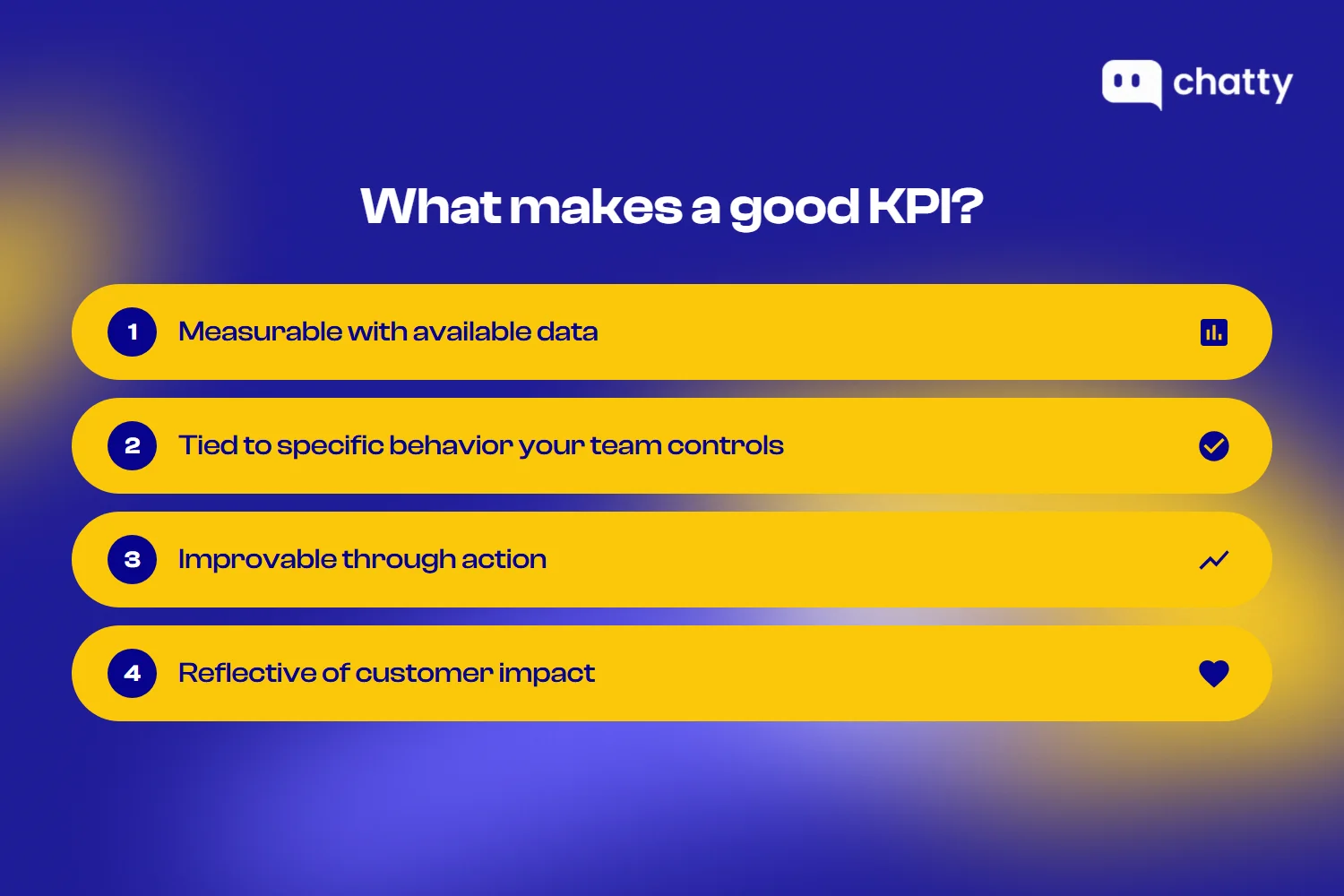 chatty

What makes a good KPI?

1 Measurable with available data

2 Tied to specific behavior your team controls

3 Improvable through action

4 Reflective of customer impact